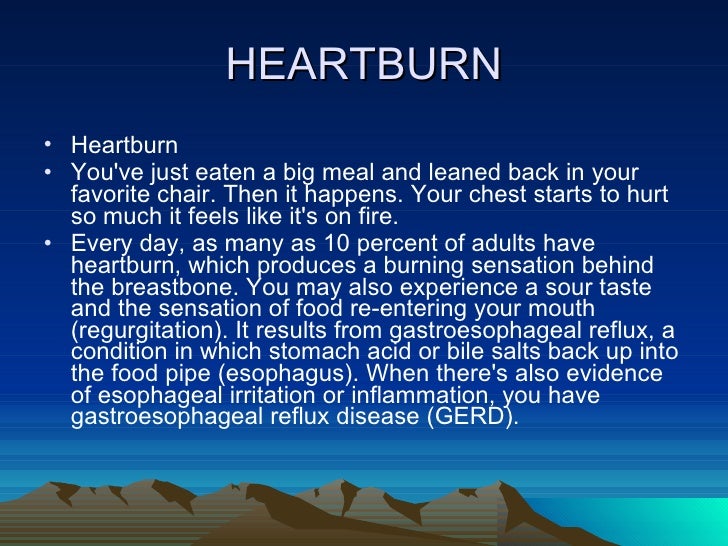 HEARTBURN

• Heartburn
• You've just eaten a big meal and leaned back in your favorite chair. Then it happens. Your chest starts to hurt so much it feels like it's on fire.
• Every day, as many as 10 percent of adults have heartburn, which produces a burning sensation behind the breastbone. You may also experience a sour taste and the sensation of food re-entering your mouth (regurgitation). It results from gastroesophageal reflux, a condition in which stomach acid or bile salts back up into the food pipe (esophagus). When there's also evidence of esophageal irritation or inflammation, you have gastroesophageal reflux disease (GERD).